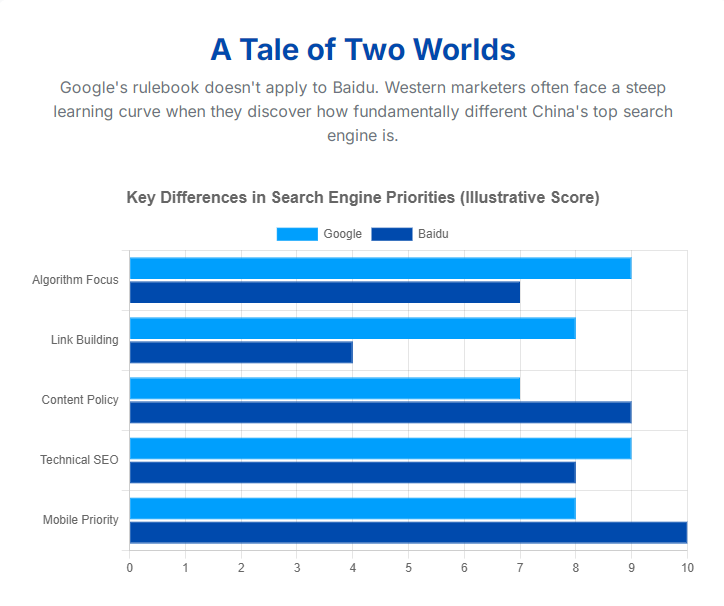 A Tale of Two Worlds

Google's rulebook doesn't apply to Baidu. Western marketers often face a steep learning curve when they discover how fundamentally different China's top search engine is.

Key Differences in Search Engine Priorities (Illustrative Score)

Google Baidu

Algorithm Focus
Link Building
Content Policy
Technical SEO
Mobile Priority

0 1 2 3 4 5 6 7 8 9 10